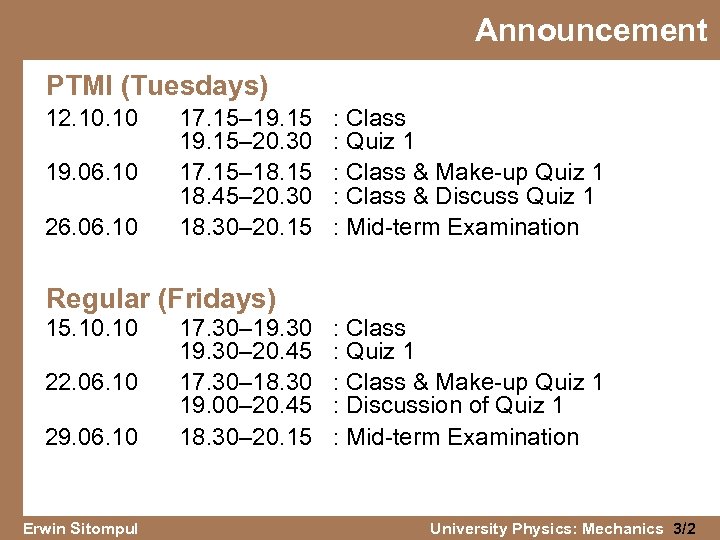 Announcement

PTMI (Tuesdays)

12.10.10 17.15–19.15 : Class
19.15–20.30 : Quiz 1

19.06.10 17.15–18.15 : Class & Make-up Quiz 1
18.45–20.30 : Class & Discuss Quiz 1

26.06.10 18.30–20.15 : Mid-term Examination

Regular (Fridays)

15.10.10 17.30–19.30 : Class
19.30–20.45 : Quiz 1

22.06.10 17.30–18.30 : Class & Make-up Quiz 1
19.00–20.45 : Discussion of Quiz 1

29.06.10 18.30–20.15 : Mid-term Examination

Erwin Sitompul

University Physics: Mechanics 3/2